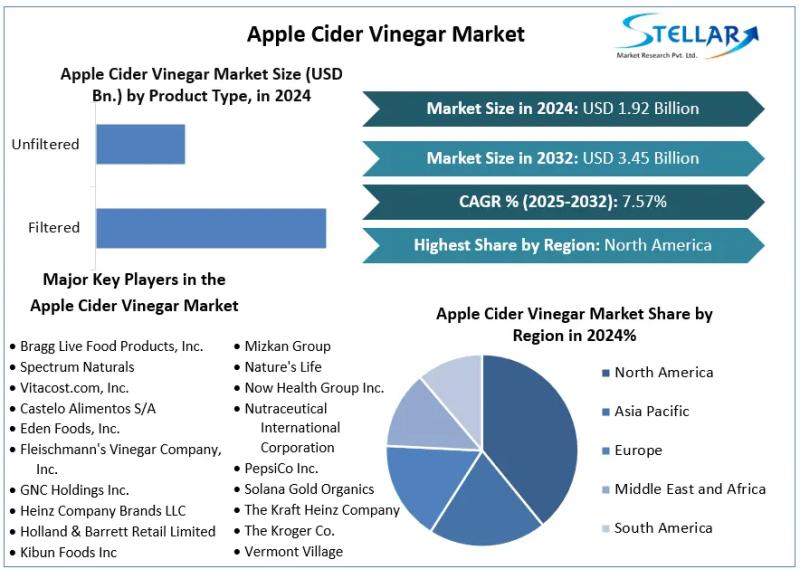 Apple Cider Vinegar Market

STELLAR
Market Research Pvt. Ltd.

Apple Cider Vinegar Market Size (USD Bn.) by Product Type, in 2024

Unfiltered

Filtered

Market Size in 2024: USD 1.92 Billion

Market Size in 2032: USD 3.45 Billion

CAGR % (2025-2032): 7.57%

Highest Share by Region: North America

Major Key Players in the Apple Cider Vinegar Market

• Bragg Live Food Products, Inc.
• Spectrum Naturals
• Vitacost.com, Inc.
• Castelo Alimentos S/A
• Eden Foods, Inc.
• Fleischmann's Vinegar Company, Inc.
• GNC Holdings Inc.
• Heinz Company Brands LLC
• Holland & Barrett Retail Limited
• Kibun Foods Inc

• Mizkan Group
• Nature's Life
• Now Health Group Inc.
• Nutraceutical International Corporation
• PepsiCo Inc.
• Solana Gold Organics
• The Kraft Heinz Company
• The Kroger Co.
• Vermont Village

Apple Cider Vinegar Market Share by Region in 2024%

North America
Asia Pacific
Europe
Middle East and Africa
South America